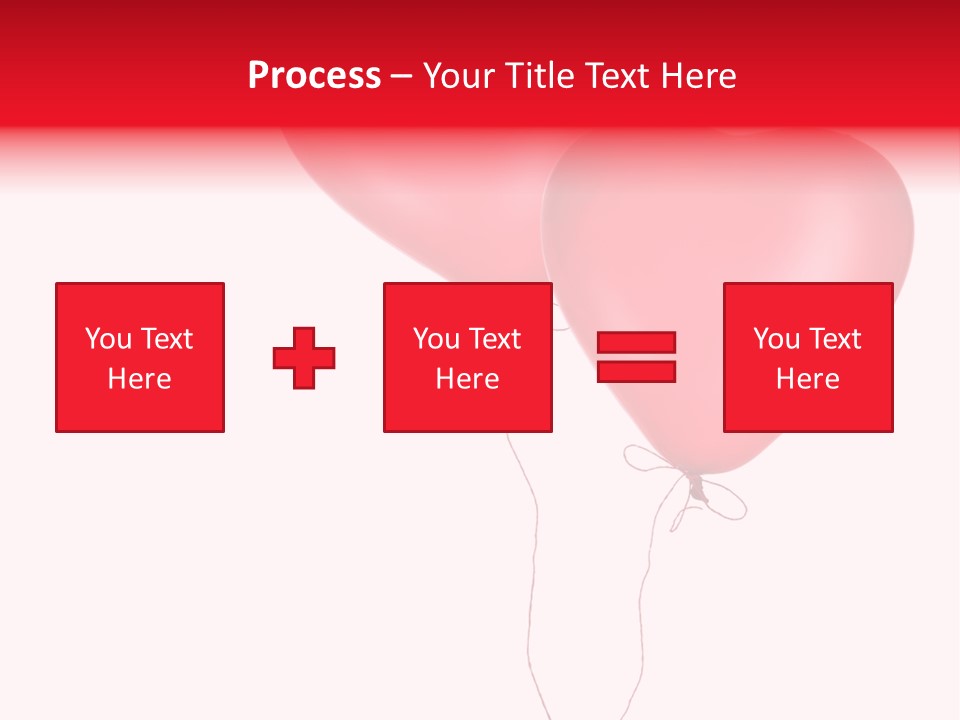 Process – Your Title Text Here

You Text Here

You Text Here

You Text Here